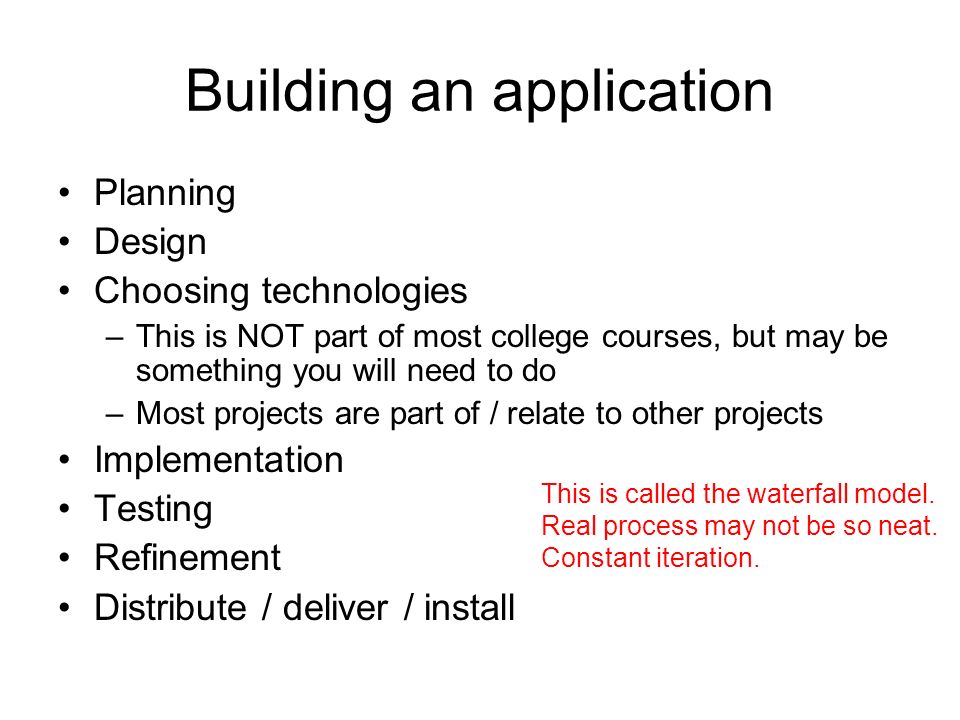 Building an application

• Planning
• Design
• Choosing technologies
– This is NOT part of most college courses, but may be something you will need to do
– Most projects are part of / relate to other projects
• Implementation
• Testing
• Refinement
• Distribute / deliver / install

This is called the waterfall model.
Real process may not be so neat.
Constant iteration.